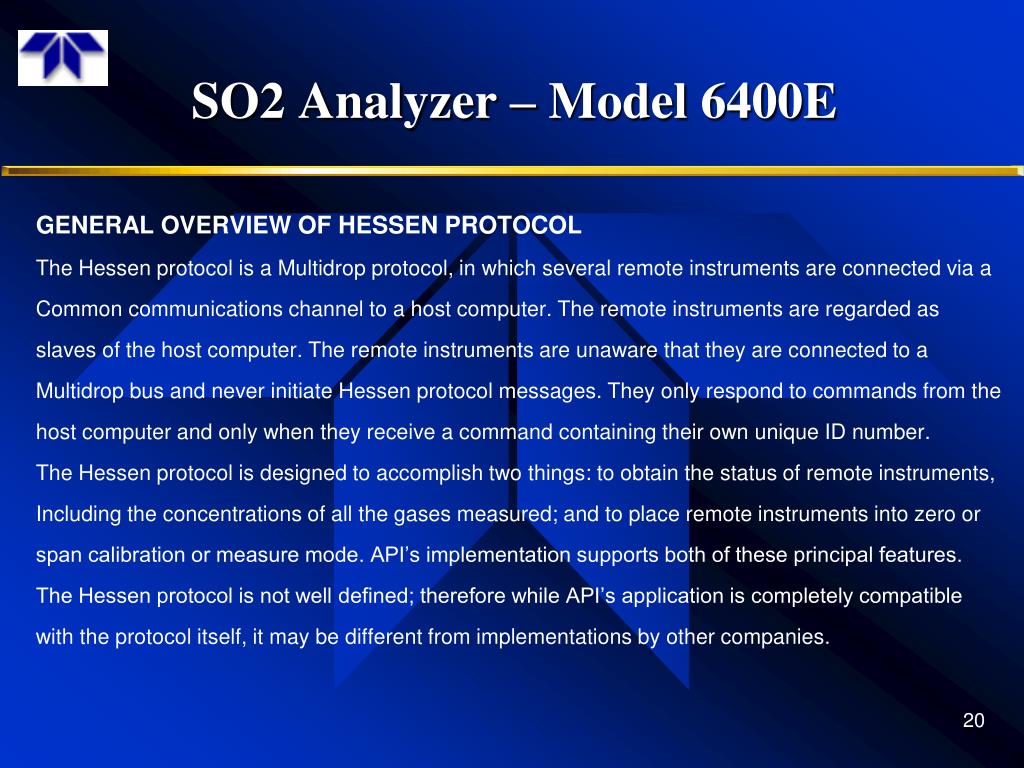 SO2 Analyzer – Model 6400E

GENERAL OVERVIEW OF HESSEN PROTOCOL

The Hessen protocol is a Multidrop protocol, in which several remote instruments are connected via a Common communications channel to a host computer. The remote instruments are regarded as slaves of the host computer. The remote instruments are unaware that they are connected to a Multidrop bus and never initiate Hessen protocol messages. They only respond to commands from the host computer and only when they receive a command containing their own unique ID number.

The Hessen protocol is designed to accomplish two things: to obtain the status of remote instruments, Including the concentrations of all the gases measured; and to place remote instruments into zero or span calibration or measure mode. API's implementation supports both of these principal features.

The Hessen protocol is not well defined; therefore while API's application is completely compatible with the protocol itself, it may be different from implementations by other companies.

20